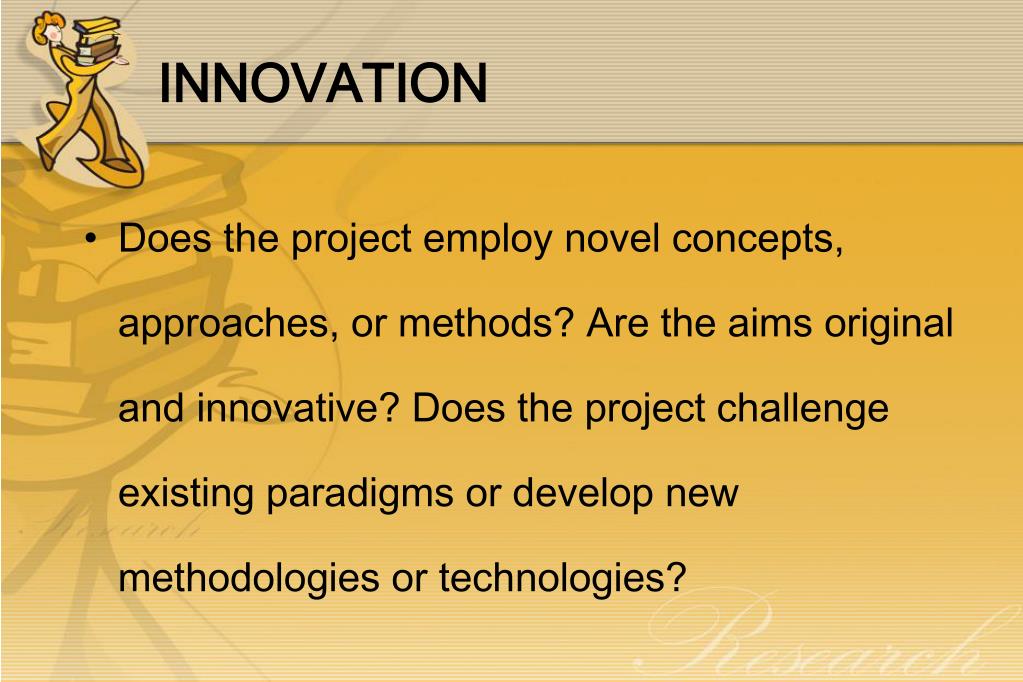 INNOVATION

• Does the project employ novel concepts, approaches, or methods? Are the aims original and innovative? Does the project challenge existing paradigms or develop new methodologies or technologies?

Research

Research